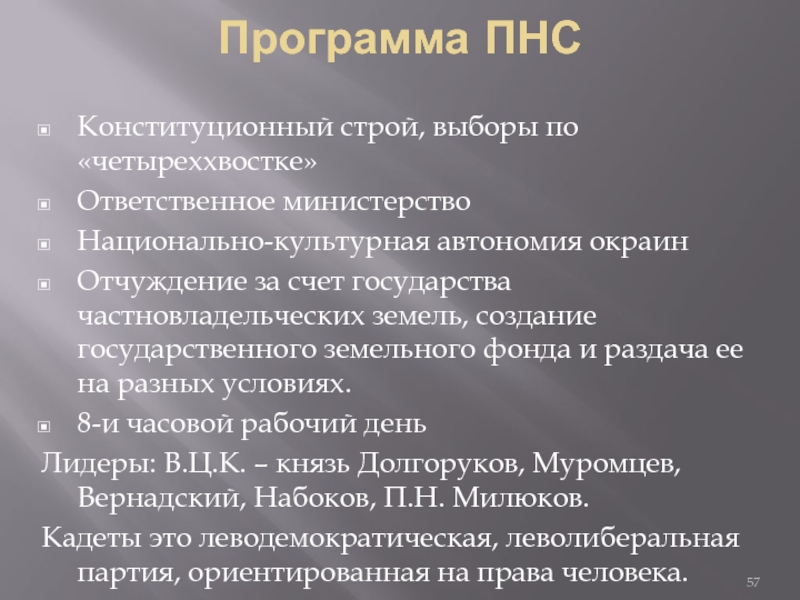 Программа ПНС

Конституционный строй, выборы по «четыреххвостке»

Ответственное министерство

Национально-культурная автономия окраин

Отчуждение за счет государства частновладельческих земель, создание государственного земельного фонда и раздача ее на разных условиях.

8-и часовой рабочий день

Лидеры: В.Ц.К. – князь Долгоруков, Муромцев, Вернадский, Набоков, П.Н. Милюков.

Кадеты это леводемократическая, леволиберальная партия, ориентированная на права человека.

57